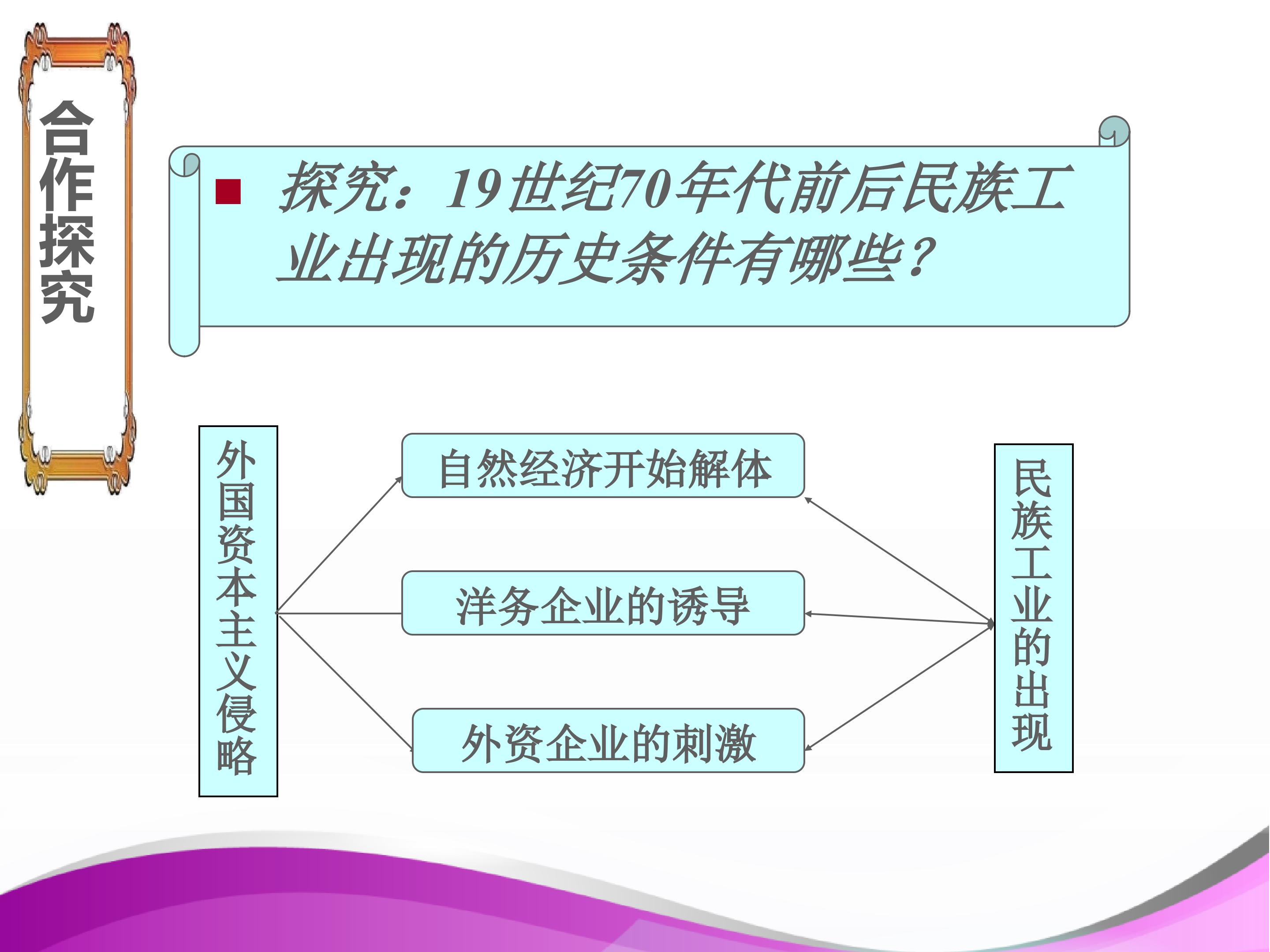 合作探究

探究：19世纪70年代前后民族工业出现的历史条件有哪些？

外国资本主义侵略

自然经济开始解体

洋务企业的诱导

外资企业的刺激

民族工业的出现